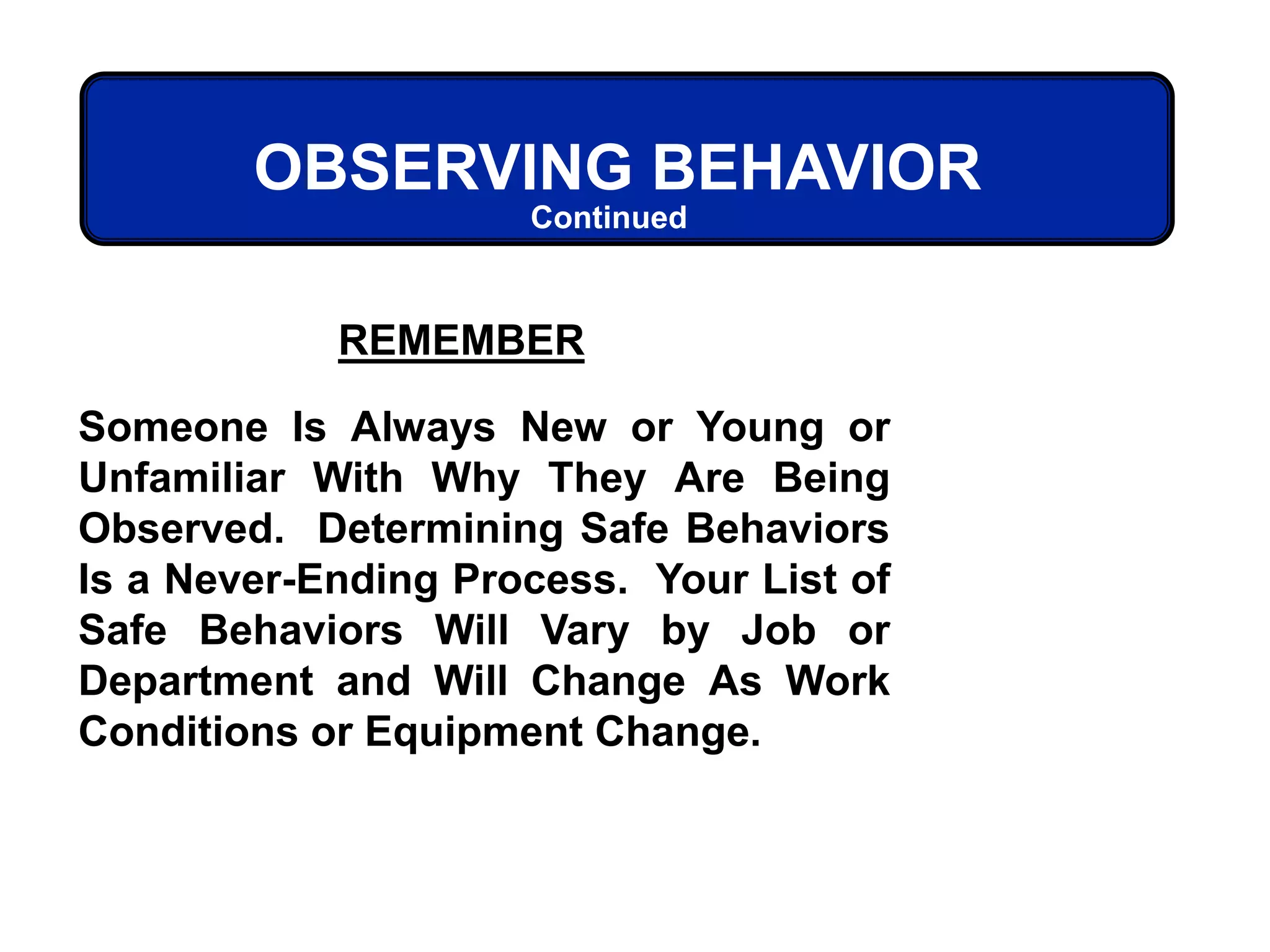 OBSERVING BEHAVIOR
Continued

REMEMBER

Someone Is Always New or Young or Unfamiliar With Why They Are Being Observed. Determining Safe Behaviors Is a Never-Ending Process. Your List of Safe Behaviors Will Vary by Job or Department and Will Change As Work Conditions or Equipment Change.